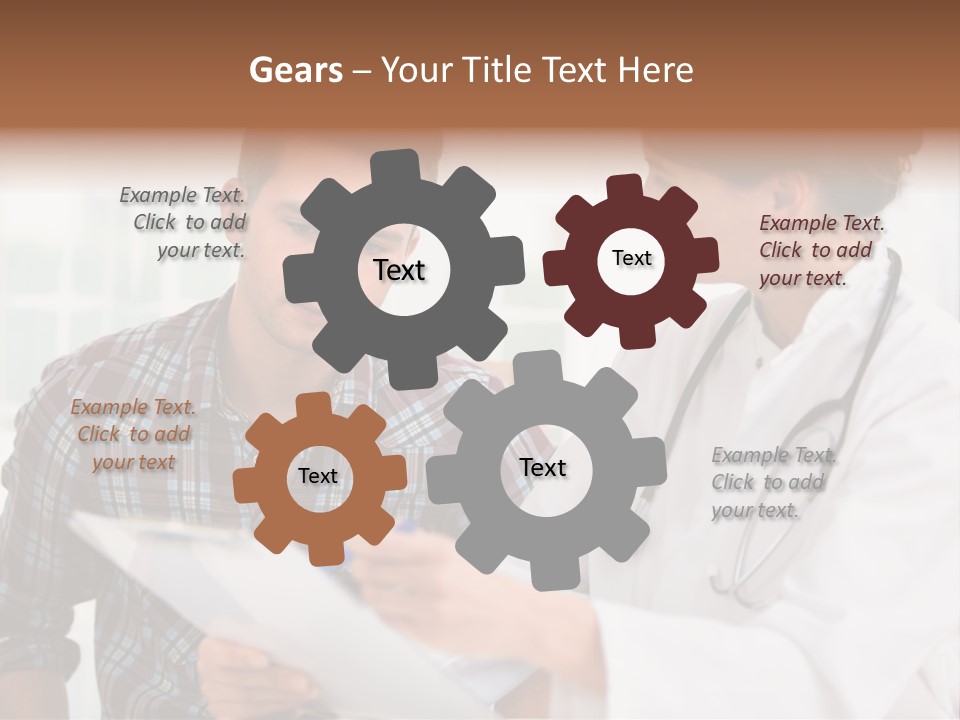 Gears – Your Title Text Here

Example Text. Click to add your text.

Text

Text

Example Text. Click to add your text.

Example Text. Click to add your text

Text

Text

Example Text. Click to add your text.